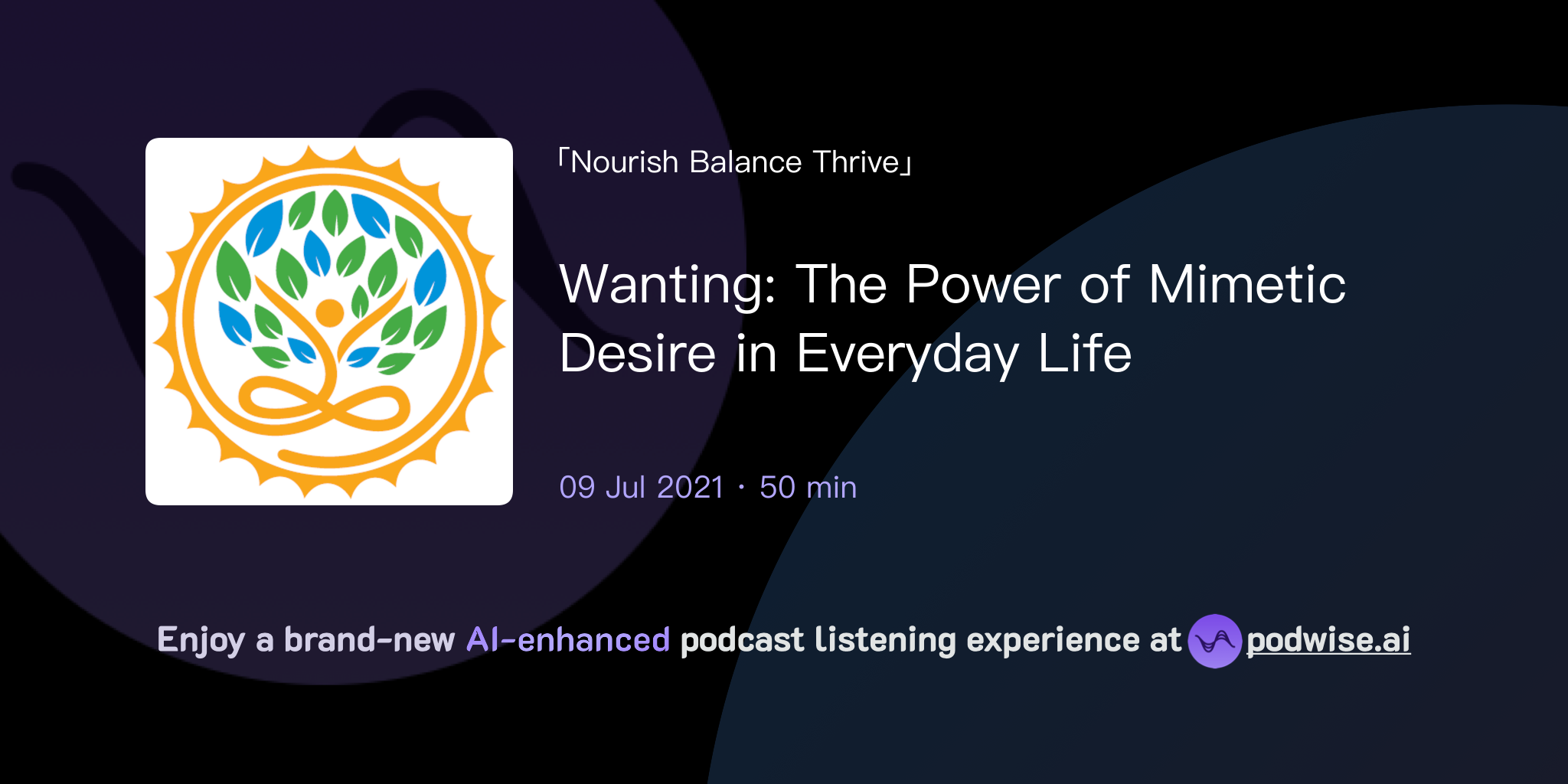 「Nourish Balance Thrive」

Wanting: The Power of Mimetic Desire in Everyday Life

09 Jul 2021 · 50 min

Enjoy a brand-new AI-enhanced podcast listening experience at podwise.ai